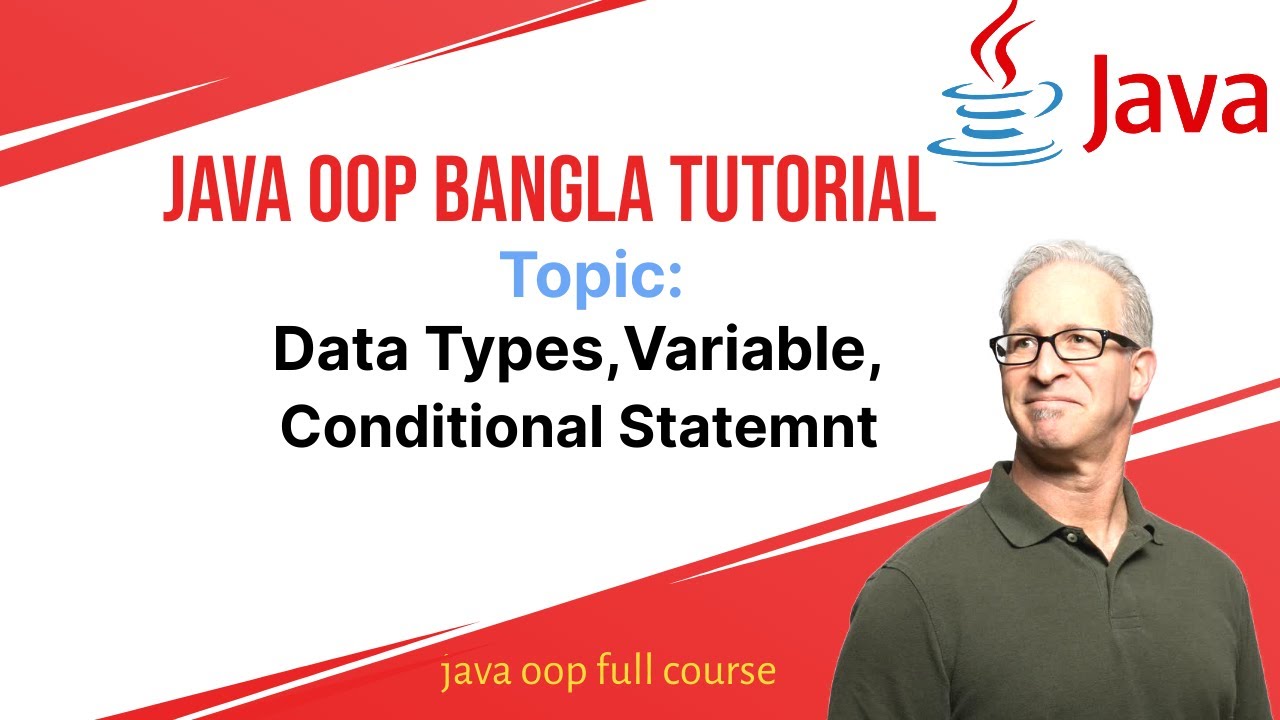 Java

JAVA OOP BANGLA TUTORIAL

Topic:

Data Types,Variable, Conditional Statemnt

java oop full course